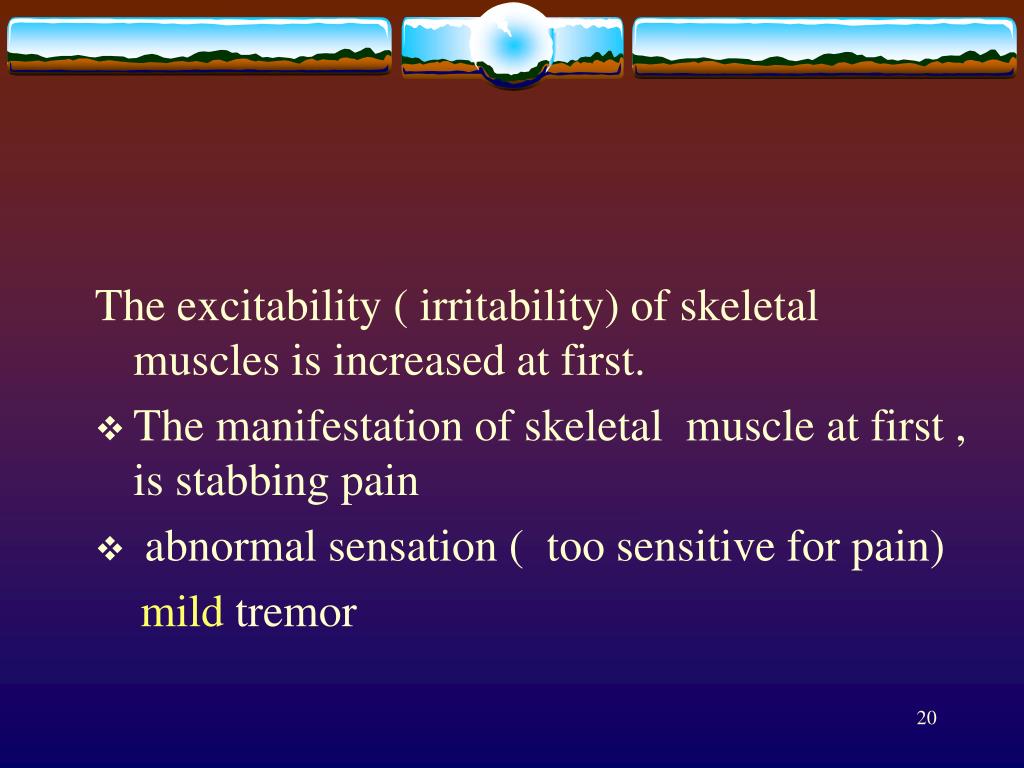 The excitability ( irritability) of skeletal muscles is increased at first.

❖ The manifestation of skeletal muscle at first , is stabbing pain

❖ abnormal sensation ( too sensitive for pain)

mild tremor

20